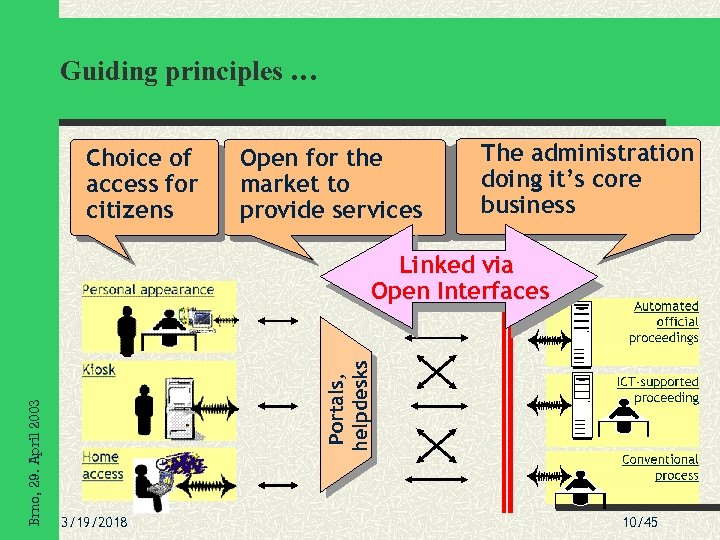 Guiding principles …

Choice of access for citizens

Open for the market to provide services

The administration doing it's core business

Linked via Open Interfaces

Personal appearance

Kiosk

Home access

Portals, helpdesks

Automated official proceedings

ICT-supported proceeding

Conventional process

Brno, 29. April 2003

3/19/2018

10/45